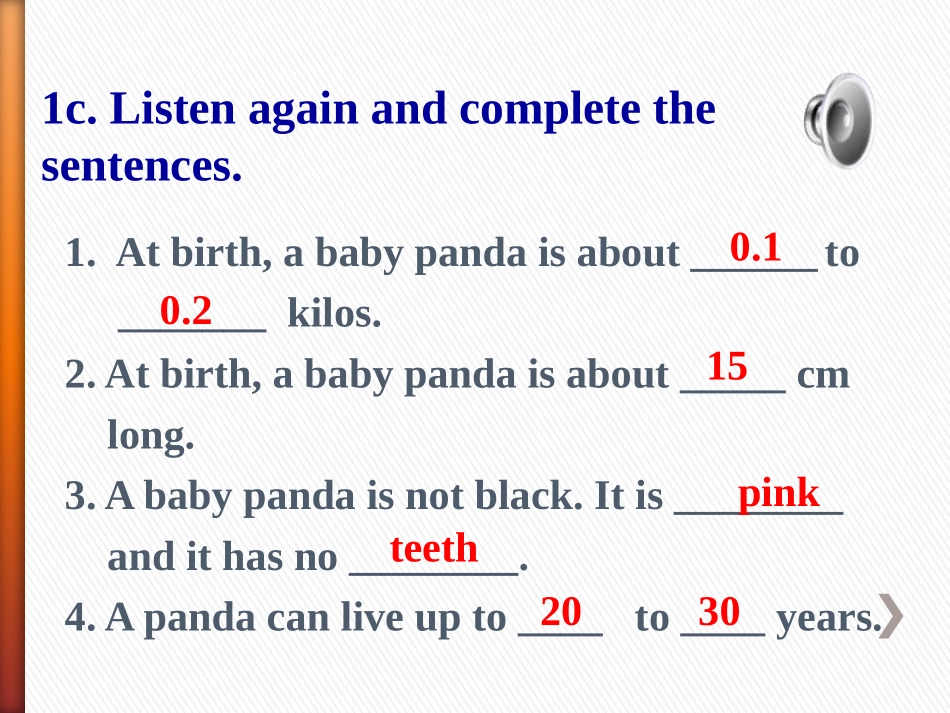 1c. Listen again and complete the sentences.

1. At birth, a baby panda is about 0.1 to 0.2 kilos.

2. At birth, a baby panda is about 15 cm long.

3. A baby panda is not black. It is pink and it has no teeth.

4. A panda can live up to 20 to 30 years.